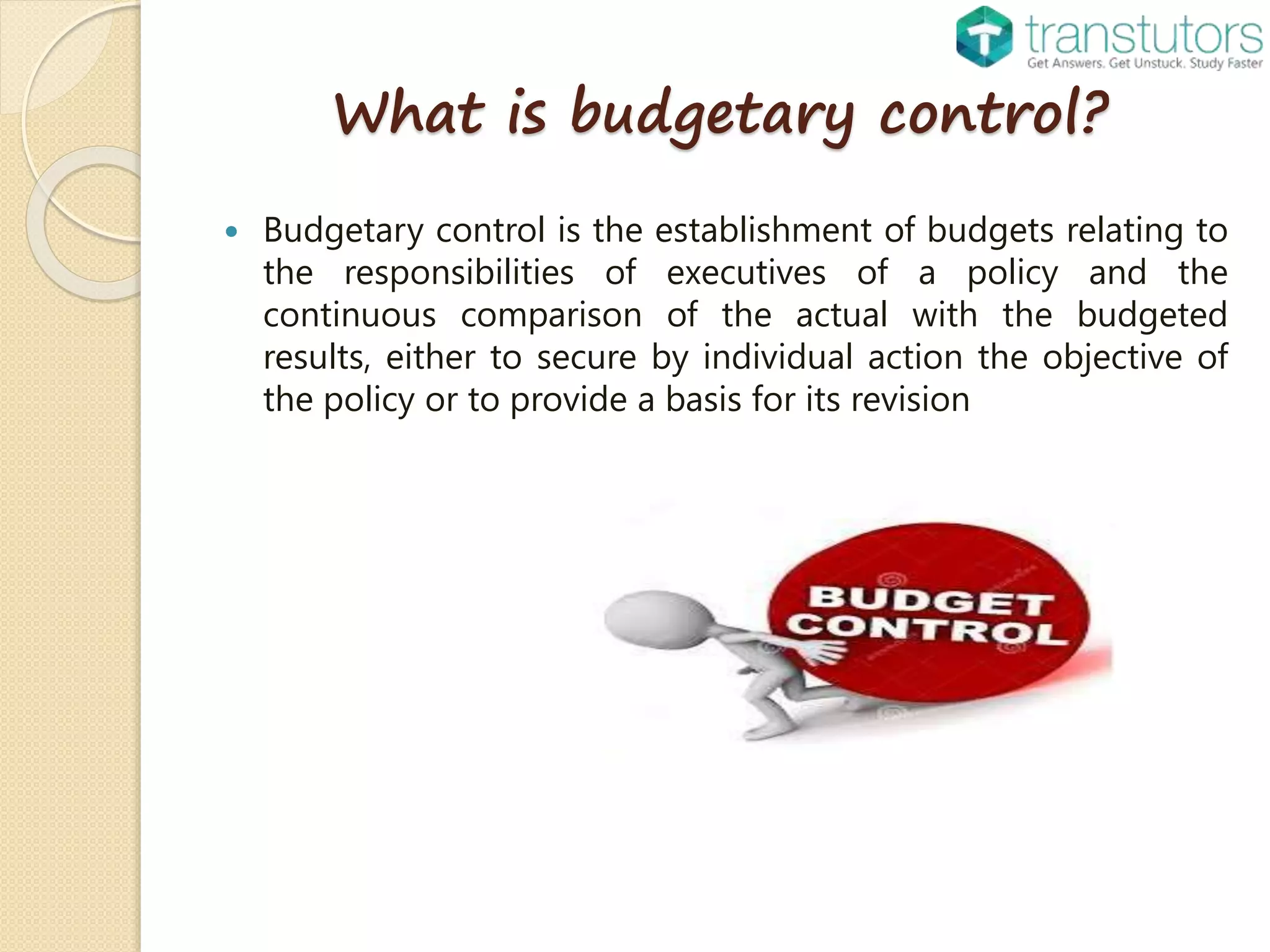 transtutors
Get Answers. Get Unstuck. Study Faster

What is budgetary control?

• Budgetary control is the establishment of budgets relating to the responsibilities of executives of a policy and the continuous comparison of the actual with the budgeted results, either to secure by individual action the objective of the policy or to provide a basis for its revision

BUDGET CONTROL